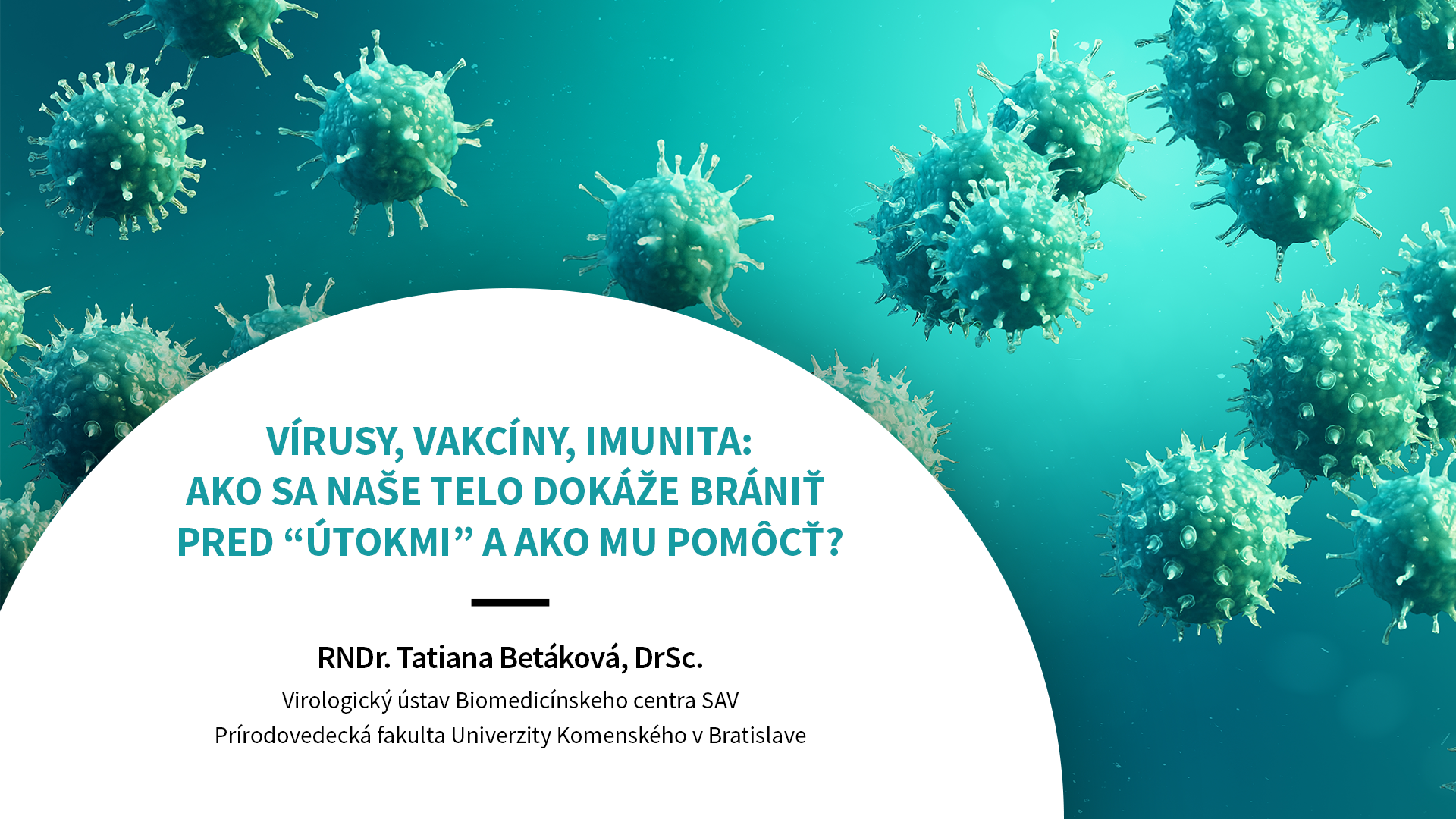 VÍRUSY, VAKCÍNY, IMUNITA:
AKO SA NAŠE TELO DOKÁŽE BRÁNIŤ
PRED “ÚTOKMI” A AKO MU POMÔCŤ?

RNDr. Tatiana Betáková, DrSc.
Virologický ústav Biomedicínskeho centra SAV
Prírodovedecká fakulta Univerzity Komenského v Bratislave